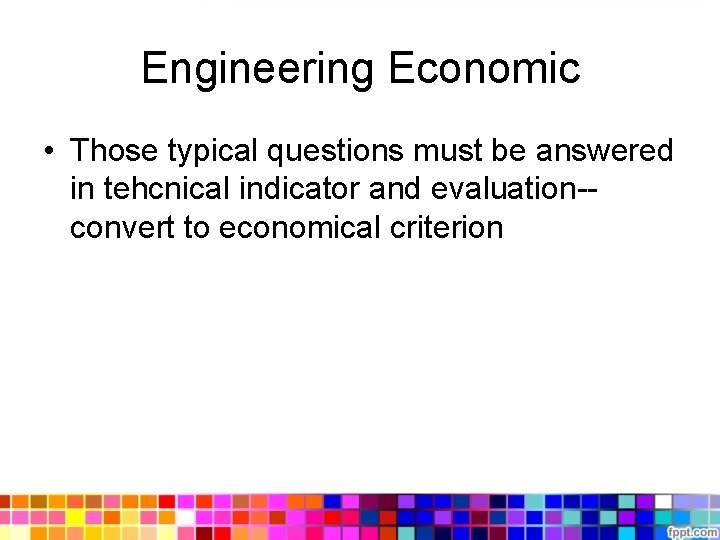 Engineering Economic

• Those typical questions must be answered in tehcnical indicator and evaluation-- convert to economical criterion

fppt.com